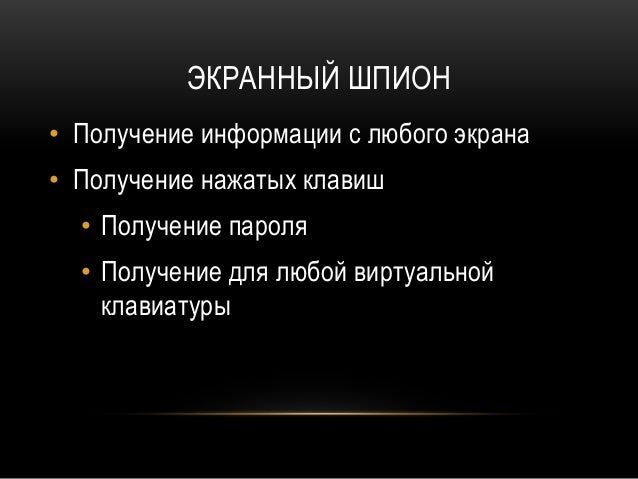 ЭКРАННЫЙ ШПИОН

• Получение информации с любого экрана
• Получение нажатых клавиш
  • Получение пароля
  • Получение для любой виртуальной клавиатуры